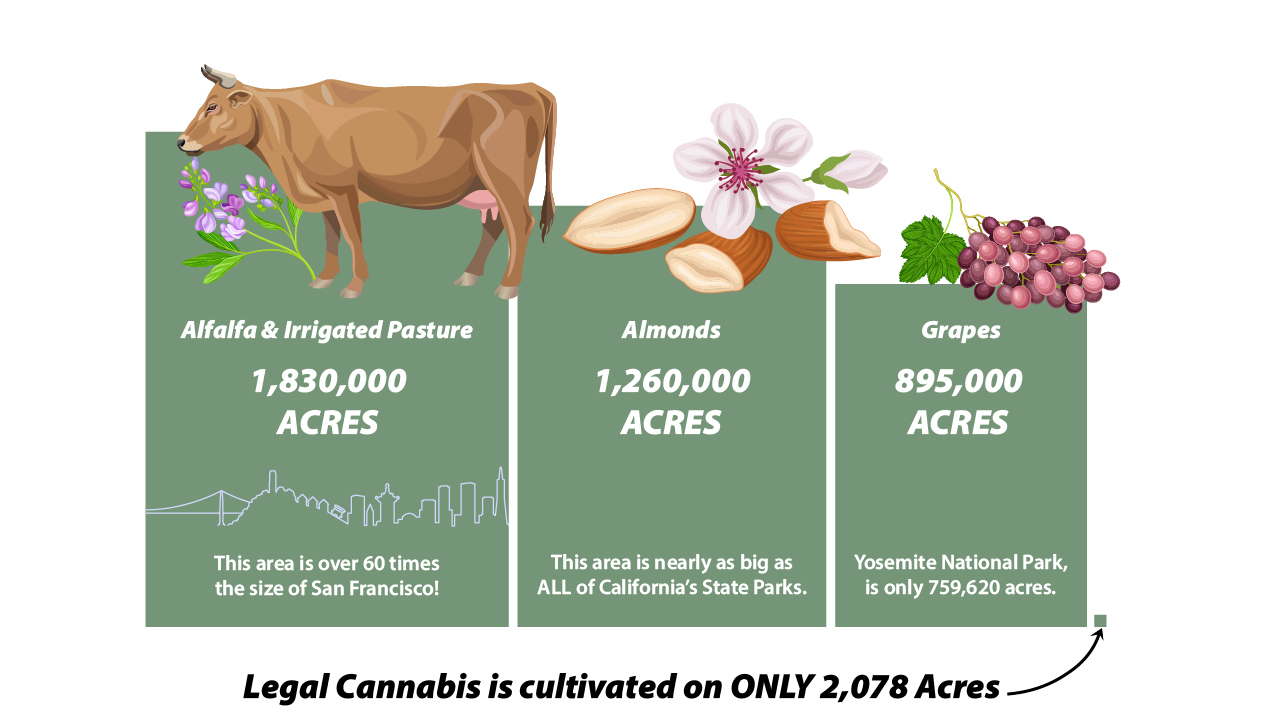 Alfalfa & Irrigated Pasture

1,830,000 ACRES

This area is over 60 times the size of San Francisco!

Almonds

1,260,000 ACRES

This area is nearly as big as ALL of California's State Parks.

Grapes

895,000 ACRES

Yosemite National Park, is only 759,620 acres.

Legal Cannabis is cultivated on ONLY 2,078 Acres